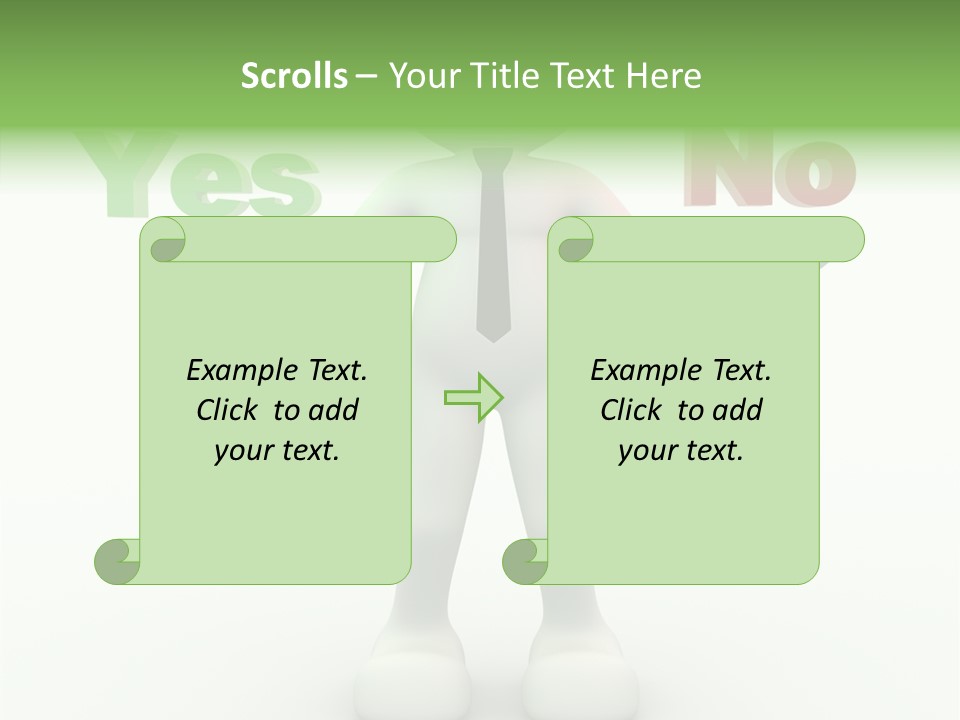 Scrolls – Your Title Text Here

Yes

No

Example Text.
Click to add
your text.

Example Text.
Click to add
your text.